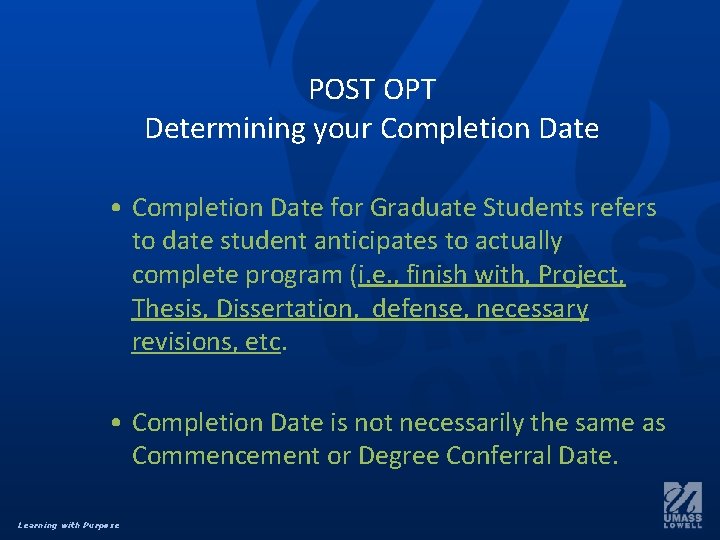 POST OPT
Determining your Completion Date

• Completion Date for Graduate Students refers to date student anticipates to actually complete program (i.e., finish with, Project, Thesis, Dissertation, defense, necessary revisions, etc.

• Completion Date is not necessarily the same as Commencement or Degree Conferral Date.

Learning with Purpose

UMASS LOWELL